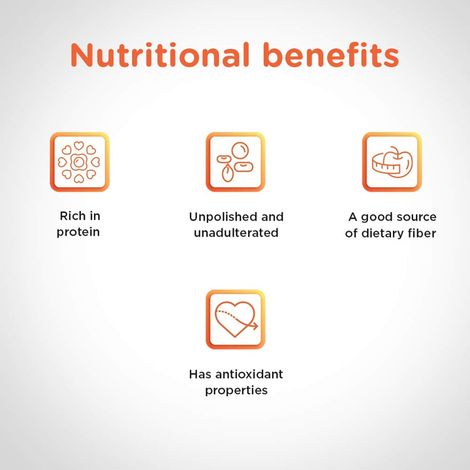 Nutritional benefits

Rich in protein

Unpolished and unadulterated

A good source of dietary fiber

Has antioxidant properties